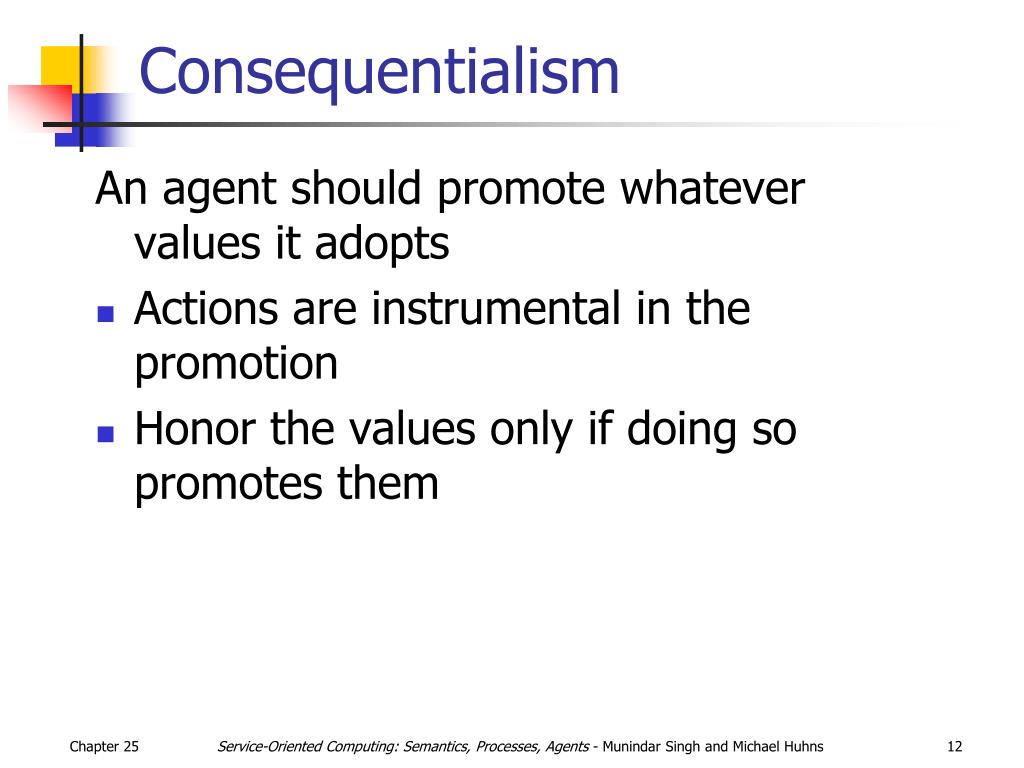 Consequentialism

An agent should promote whatever values it adopts

- Actions are instrumental in the promotion
- Honor the values only if doing so promotes them

Chapter 25

Service-Oriented Computing: Semantics, Processes, Agents - Munindar Singh and Michael Huhns

12